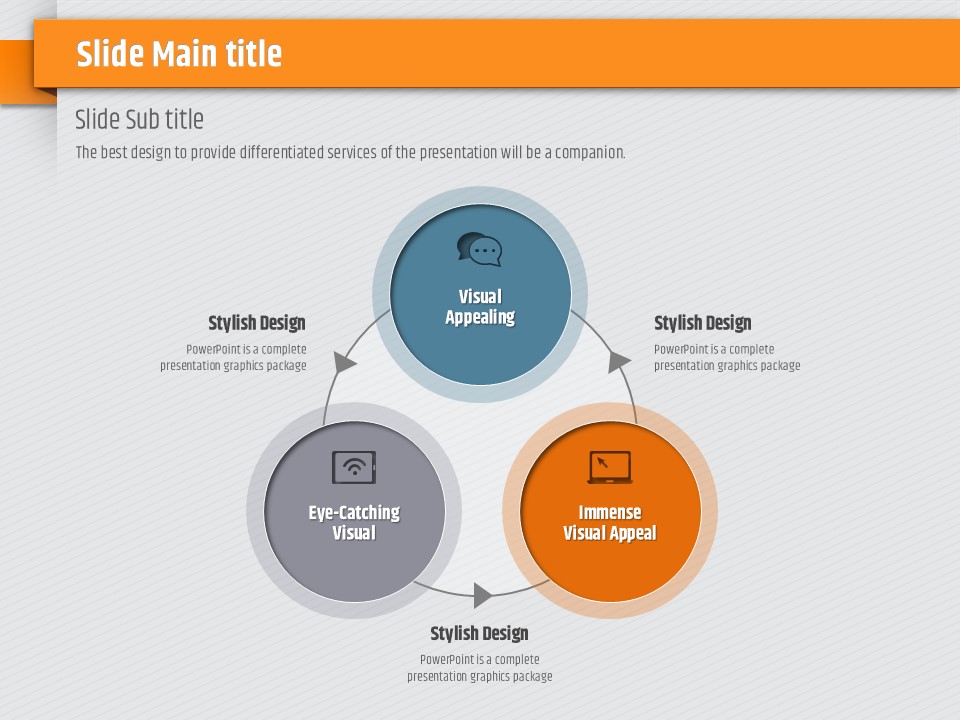 Slide Main title

Slide Sub title

The best design to provide differentiated services of the presentation will be a companion.

Visual Appealing

Stylish Design

PowerPoint is a complete presentation graphics package

Stylish Design

PowerPoint is a complete presentation graphics package

Eye-Catching Visual

Immense Visual Appeal

Stylish Design

PowerPoint is a complete presentation graphics package